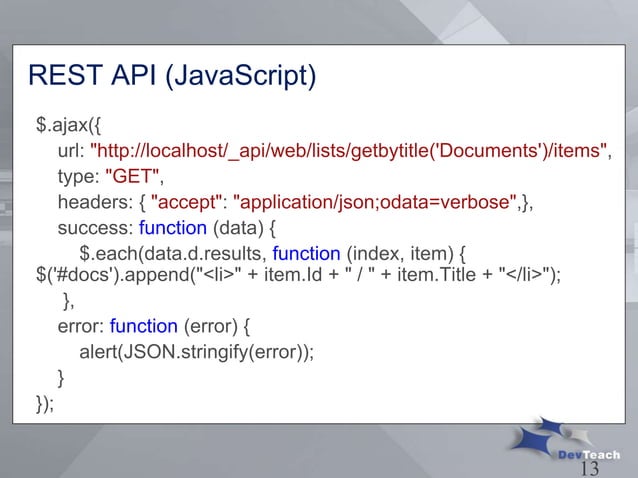 REST API (JavaScript)

$.ajax({
url: "http://localhost/_api/web/lists/getbytitle('Documents')/items",
type: "GET",
headers: { "accept": "application/json;odata=verbose",},
success: function (data) {
$.each(data.d.results, function (index, item) {
$('#docs').append("<li>" + item.Id + " / " + item.Title + "</li>");
},
error: function (error) {
alert(JSON.stringify(error));
}
});

DevTeach
13